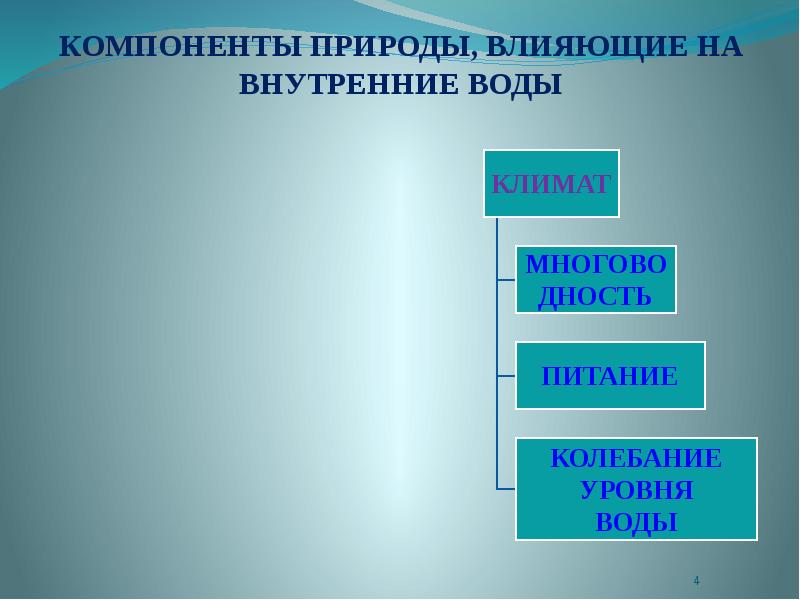 КОМПОНЕНТЫ ПРИРОДЫ, ВЛИЯЮЩИЕ НА ВНУТРЕННИЕ ВОДЫ

КЛИМАТ

МНОГОВОДНОСТЬ

ПИТАНИЕ

КОЛЕБАНИЕ УРОВНЯ ВОДЫ

4